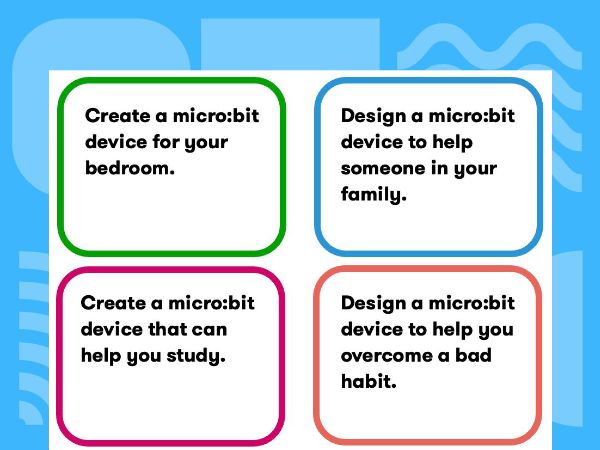 Create a micro:bit device for your bedroom.

Design a micro:bit device to help someone in your family.

Create a micro:bit device that can help you study.

Design a micro:bit device to help you overcome a bad habit.